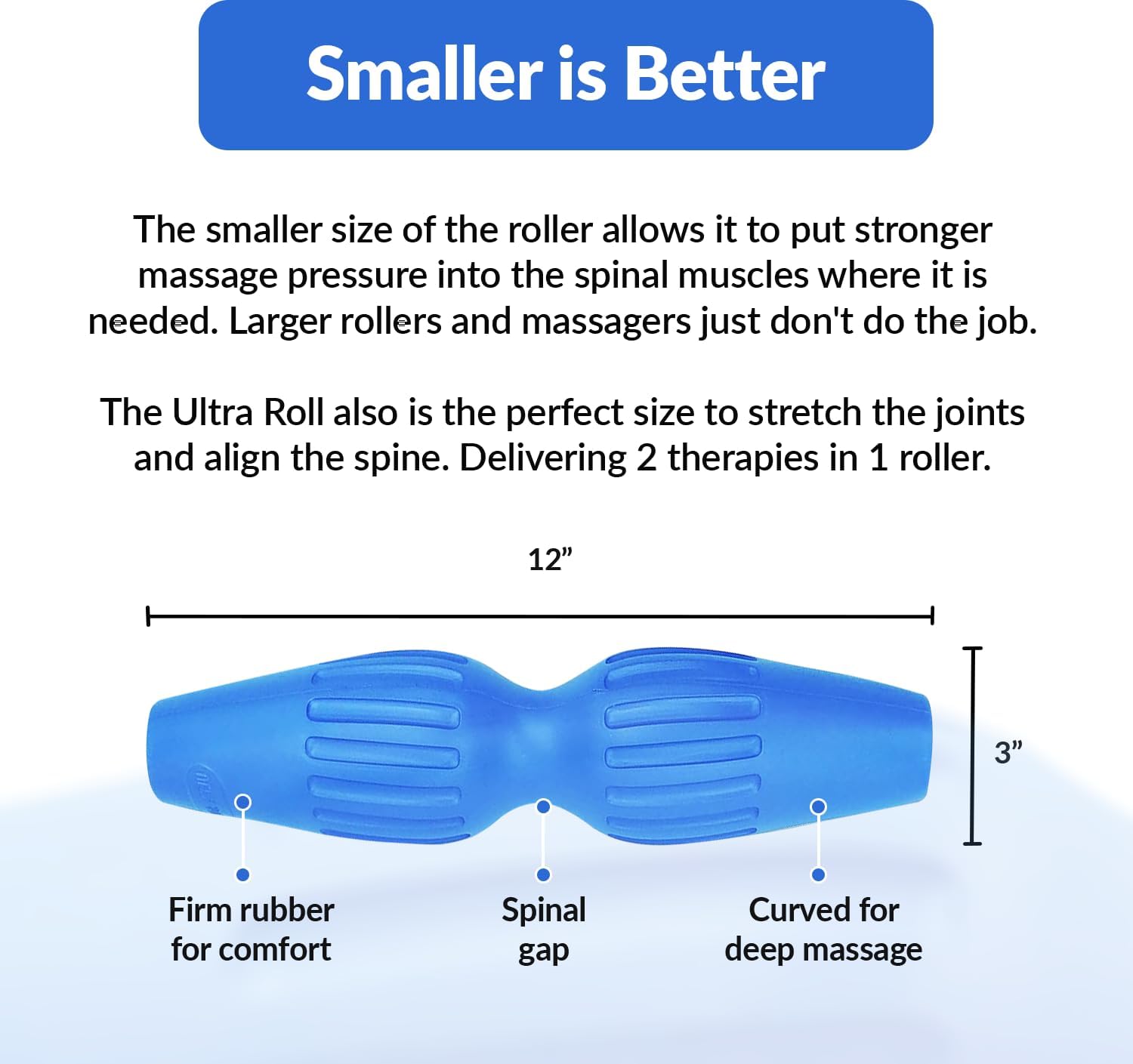 Smaller is Better

The smaller size of the roller allows it to put stronger massage pressure into the spinal muscles where it is needed. Larger rollers and massagers just don't do the job.

The Ultra Roll also is the perfect size to stretch the joints and align the spine. Delivering 2 therapies in 1 roller.

12”

3”

Firm rubber for comfort

Spinal gap

Curved for deep massage